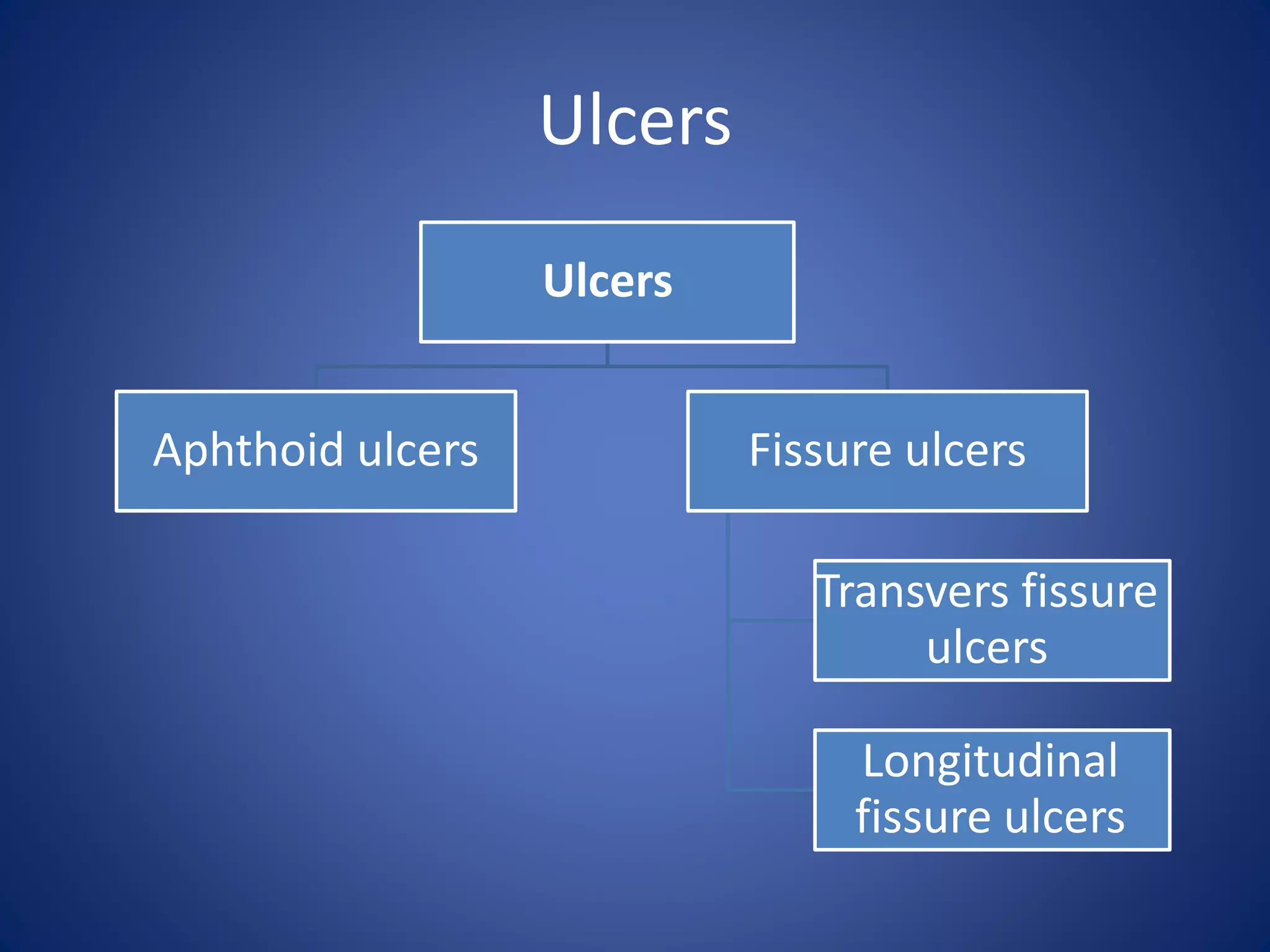 Ulcers

Ulcers

Aphthoid ulcers

Fissure ulcers

Transvers fissure ulcers

Longitudinal fissure ulcers